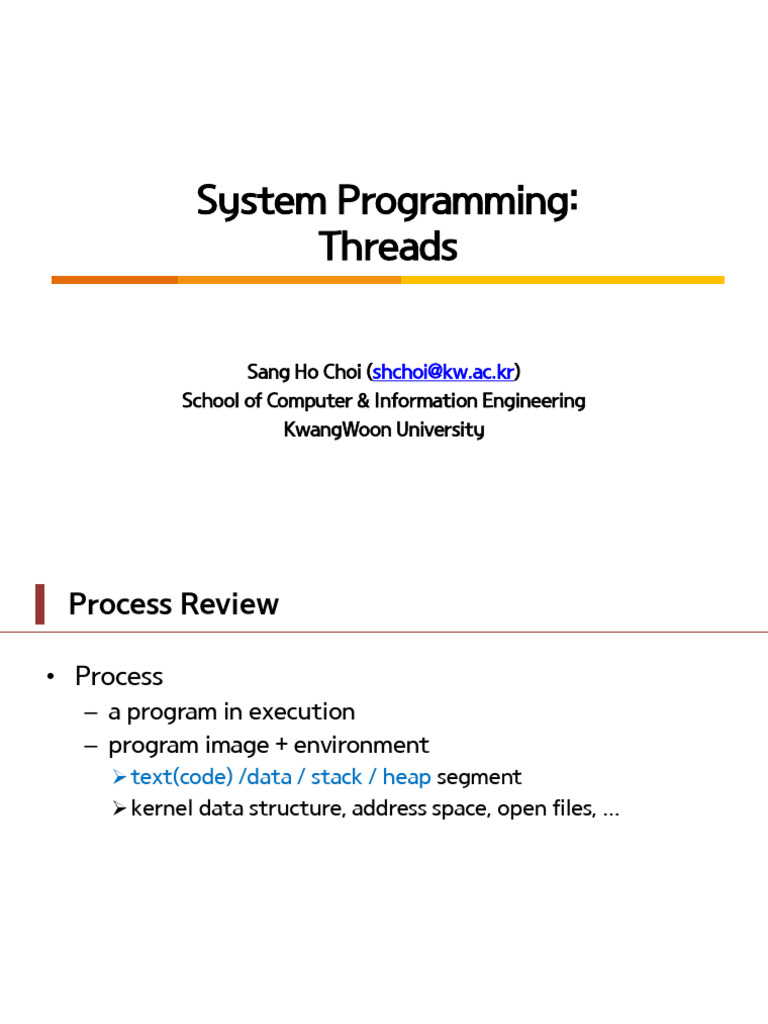 System Programming:
Threads

Sang Ho Choi (shchoi@kw.ac.kr)
School of Computer & Information Engineering
KwangWoon University

Process Review

• Process
– a program in execution
– program image + environment
➢ text(code) /data / stack / heap segment
➢ kernel data structure, address space, open files, …